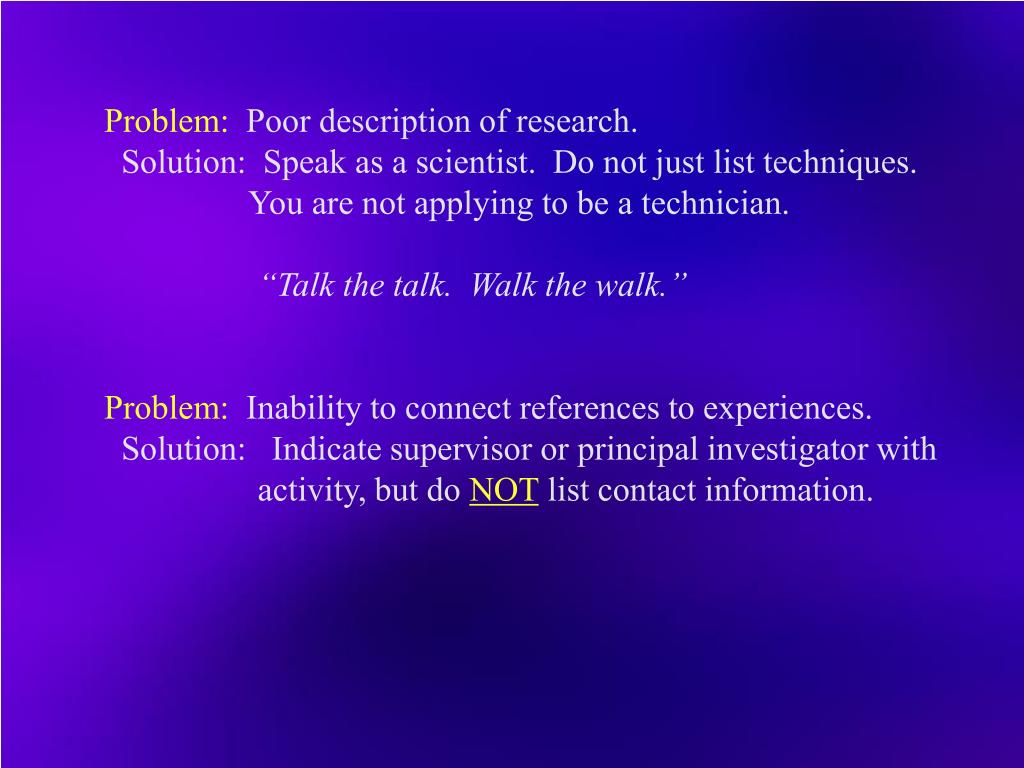 Problem: Poor description of research.
Solution: Speak as a scientist. Do not just list techniques. You are not applying to be a technician.

“Talk the talk. Walk the walk.”

Problem: Inability to connect references to experiences.
Solution: Indicate supervisor or principal investigator with activity, but do NOT list contact information.